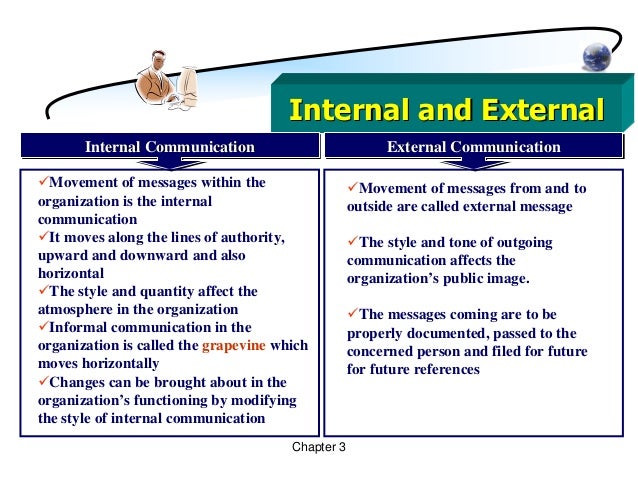 Internal and External

Internal Communication

✓Movement of messages within the organization is the internal communication
✓It moves along the lines of authority, upward and downward and also horizontal
✓The style and quantity affect the atmosphere in the organization
✓Informal communication in the organization is called the grapevine which moves horizontally
✓Changes can be brought about in the organization's functioning by modifying the style of internal communication

External Communication

✓Movement of messages from and to outside are called external message

✓The style and tone of outgoing communication affects the organization's public image.

✓The messages coming are to be properly documented, passed to the concerned person and filed for future for future references

Chapter 3